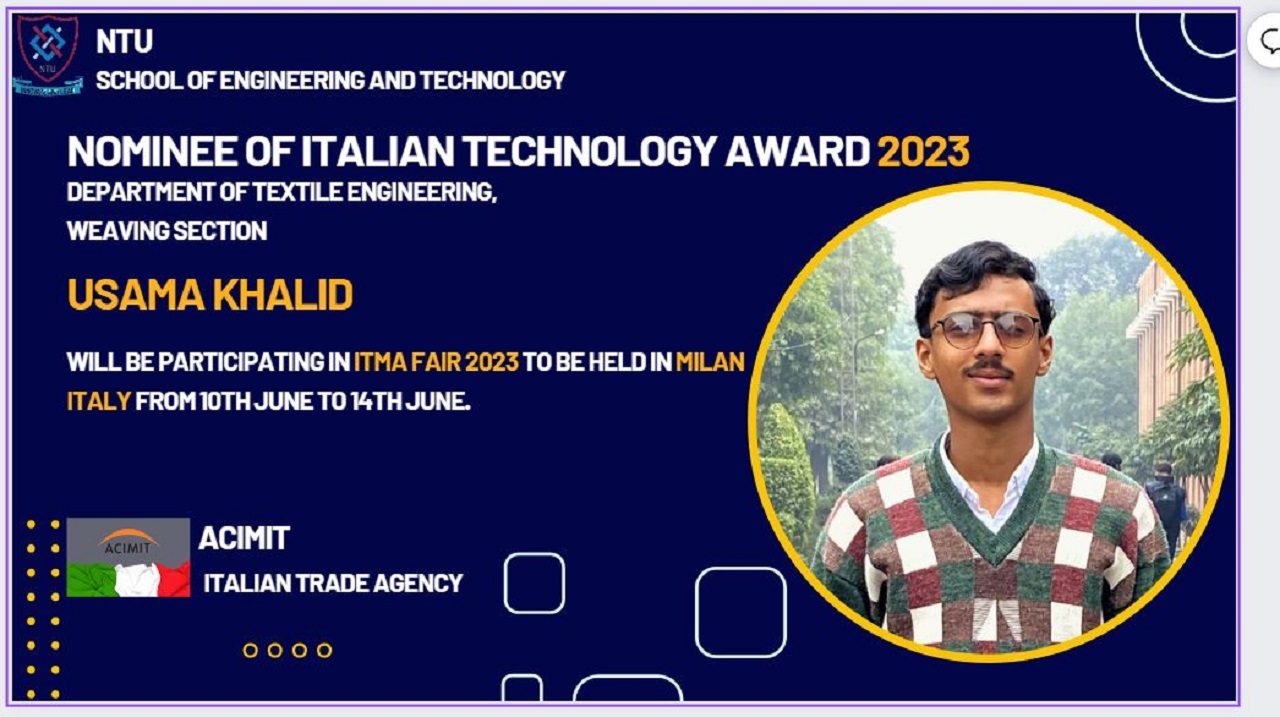 NTU
NTU
SCHOOL OF ENGINEERING AND TECHNOLOGY

NOMINEE OF ITALIAN TECHNOLOGY AWARD 2023
DEPARTMENT OF TEXTILE ENGINEERING,
WEAVING SECTION

USAMA KHALID

WILL BE PARTICIPATING IN ITMA FAIR 2023 TO BE HELD IN MILAN ITALY FROM 10TH JUNE TO 14TH JUNE.

ACIMIT
ACIMIT
ITALIAN TRADE AGENCY